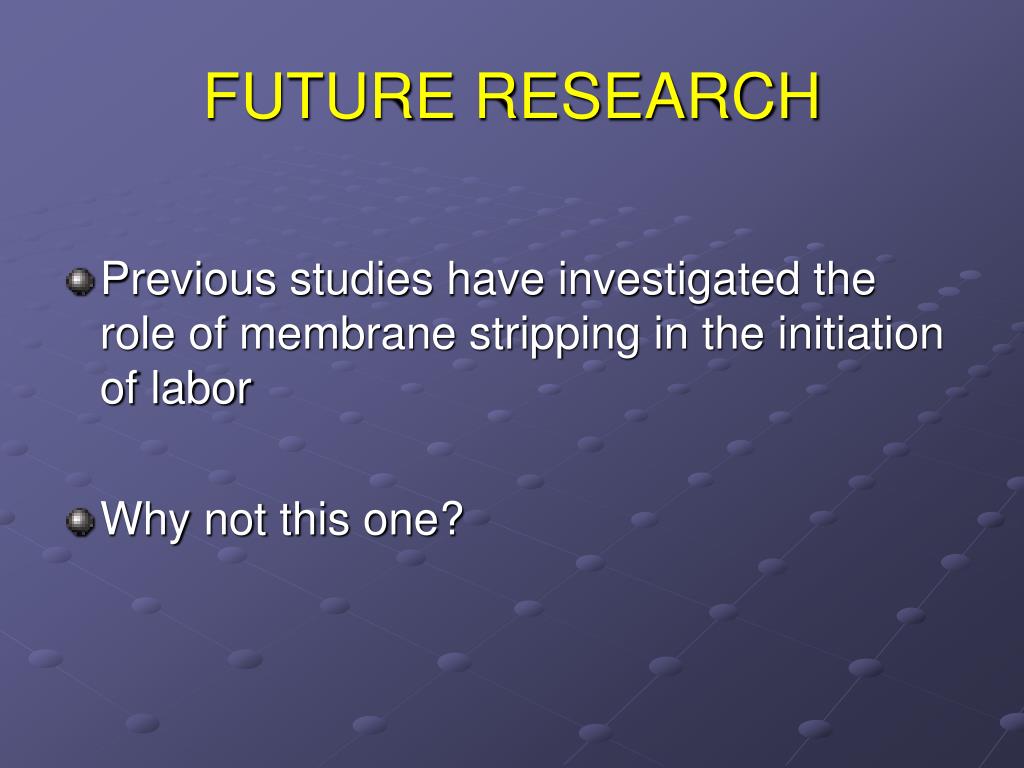 FUTURE RESEARCH

Previous studies have investigated the role of membrane stripping in the initiation of labor

Why not this one?